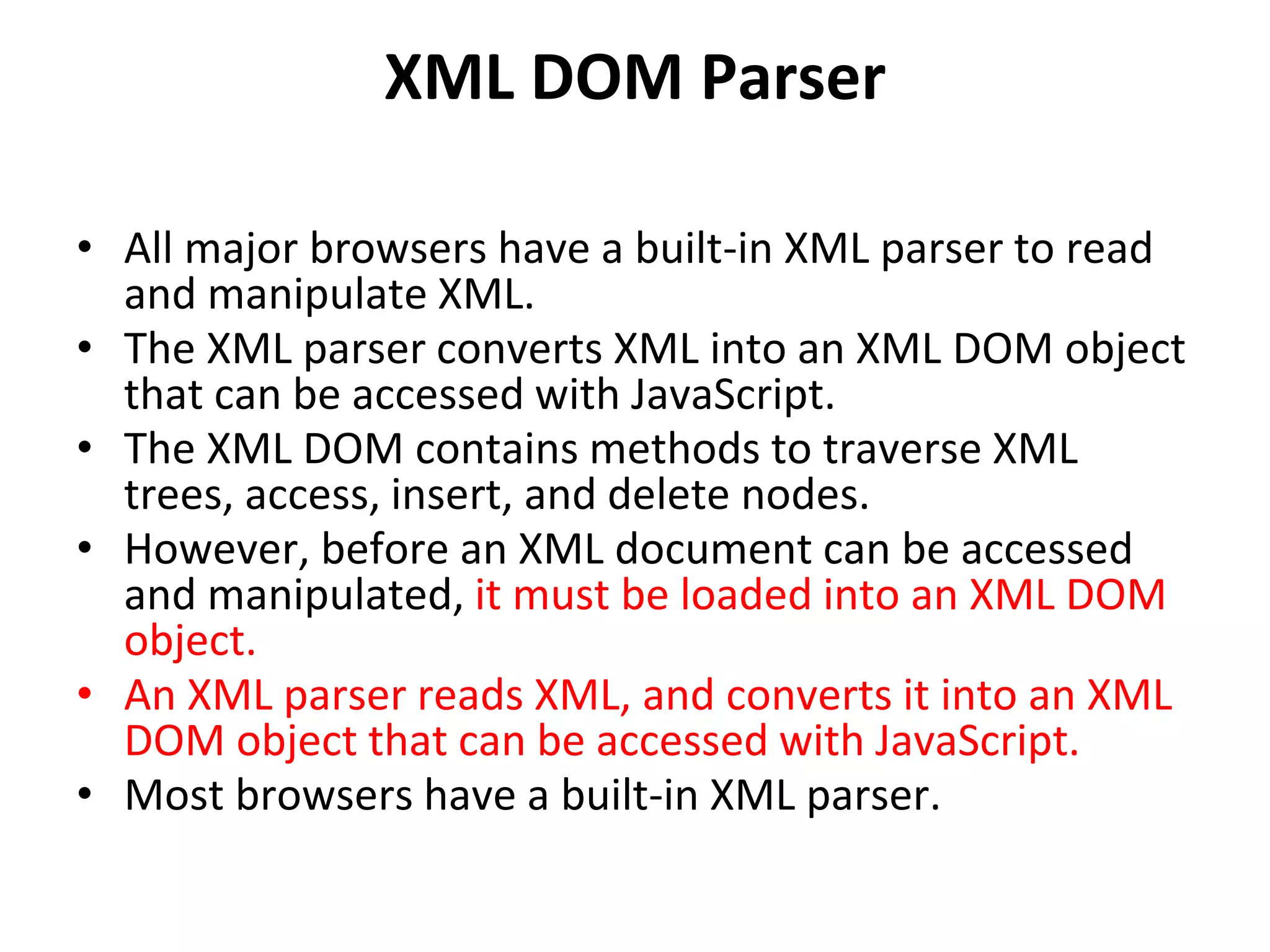 XML DOM Parser

• All major browsers have a built-in XML parser to read and manipulate XML.
• The XML parser converts XML into an XML DOM object that can be accessed with JavaScript.
• The XML DOM contains methods to traverse XML trees, access, insert, and delete nodes.
• However, before an XML document can be accessed and manipulated, it must be loaded into an XML DOM object.
• An XML parser reads XML, and converts it into an XML DOM object that can be accessed with JavaScript.
• Most browsers have a built-in XML parser.